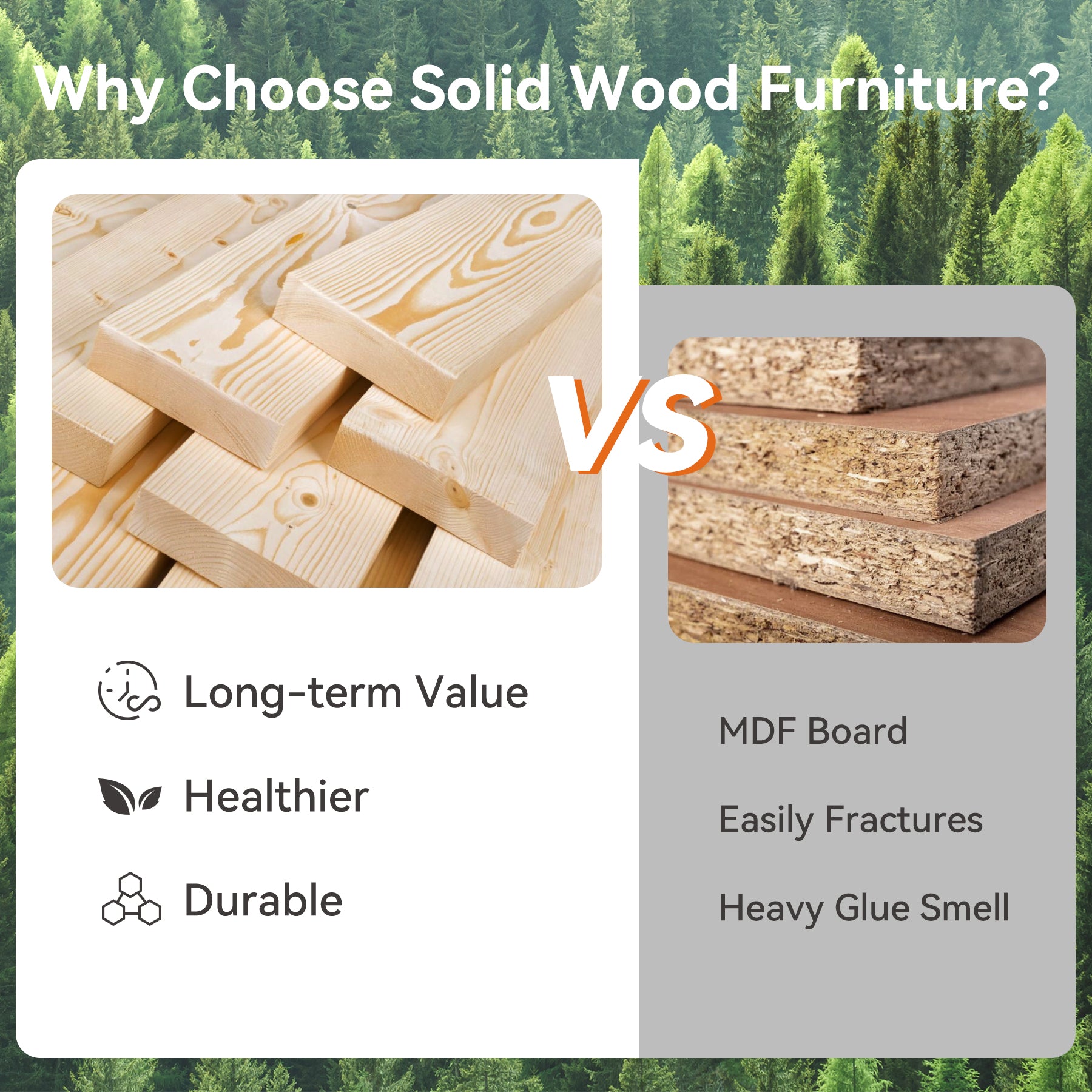 Why Choose Solid Wood Furniture?

VS

Long-term Value

Healthier

Durable

MDF Board

Easily Fractures

Heavy Glue Smell